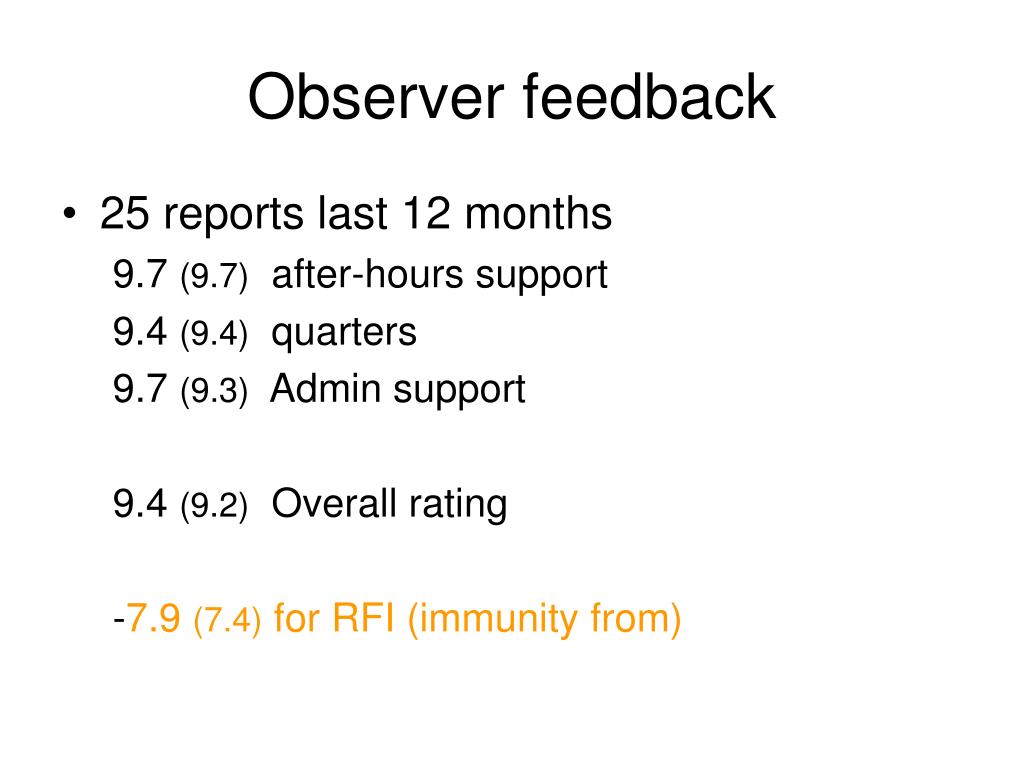 Observer feedback

• 25 reports last 12 months

9.7 (9.7) after-hours support

9.4 (9.4) quarters

9.7 (9.3) Admin support

9.4 (9.2) Overall rating

-7.9 (7.4) for RFI (immunity from)